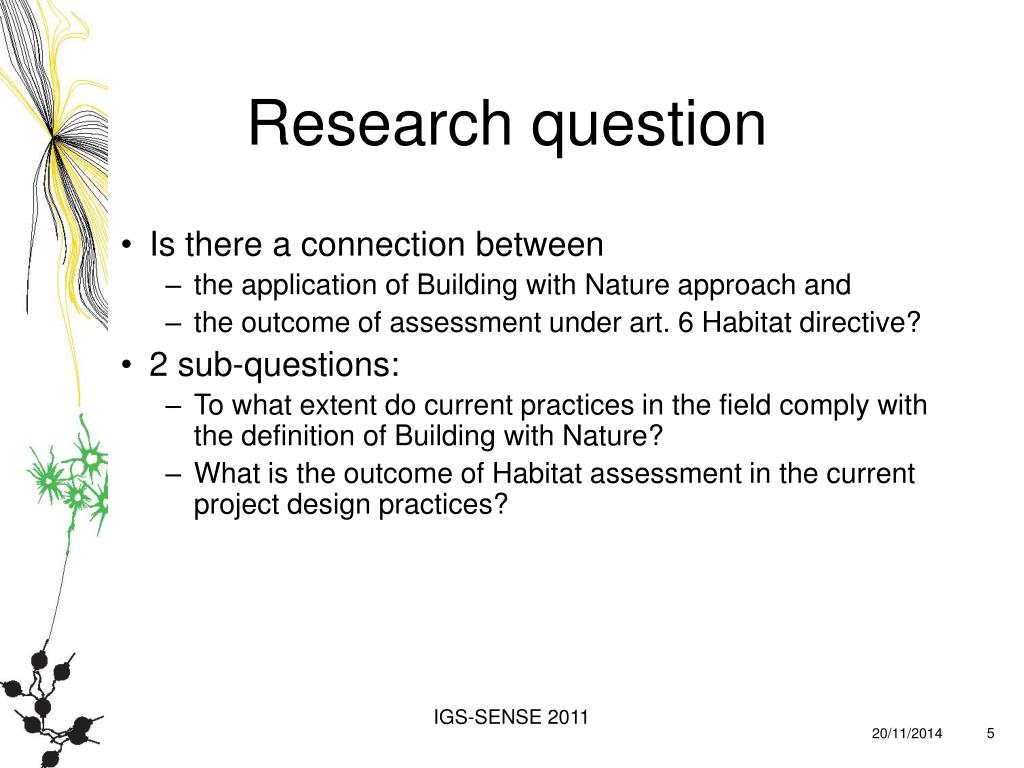 Research question

• Is there a connection between
– the application of Building with Nature approach and
– the outcome of assessment under art. 6 Habitat directive?
• 2 sub-questions:
– To what extent do current practices in the field comply with the definition of Building with Nature?
– What is the outcome of Habitat assessment in the current project design practices?

IGS-SENSE 2011

20/11/2014

5